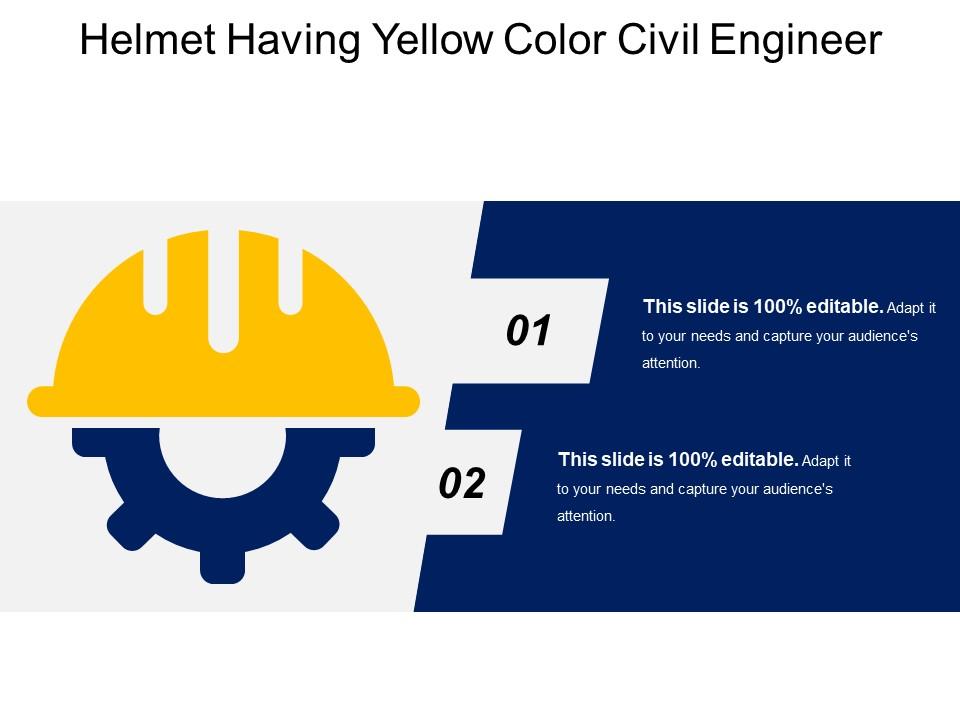 Helmet Having Yellow Color Civil Engineer

01

This slide is 100% editable. Adapt it to your needs and capture your audience's attention.

02

This slide is 100% editable. Adapt it to your needs and capture your audience's attention.